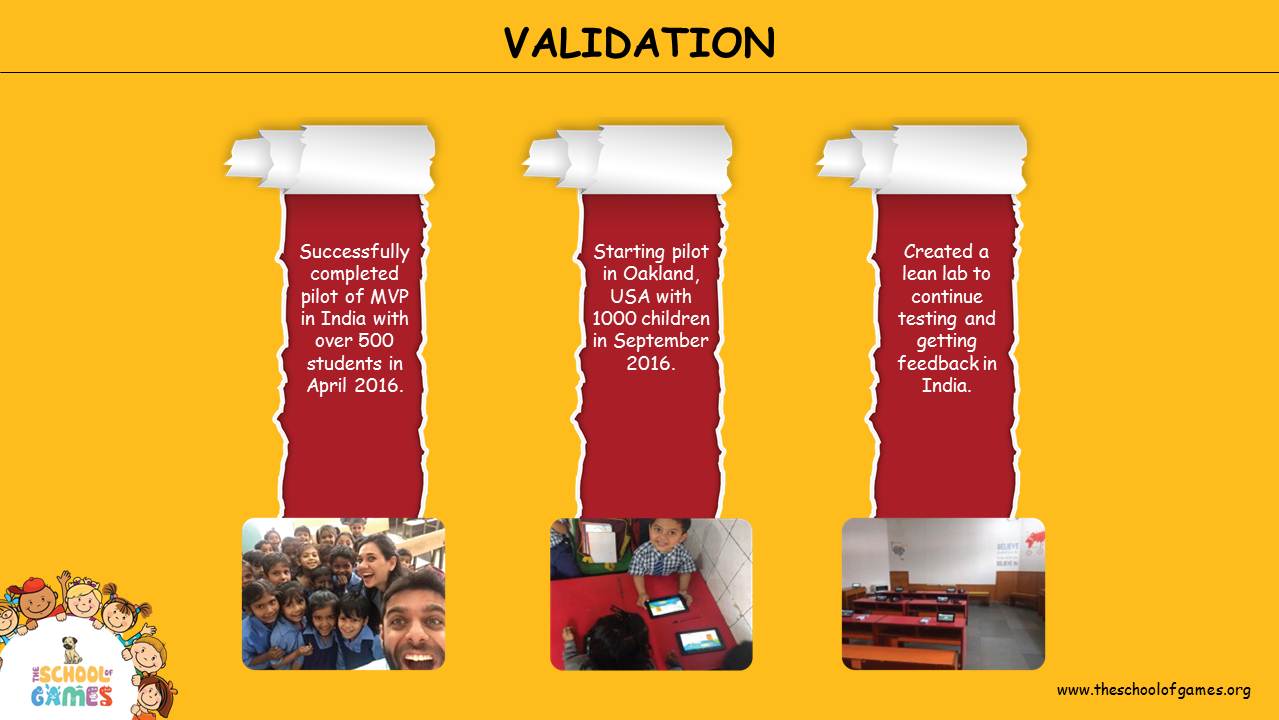 VALIDATION

Successfully completed pilot of MVP in India with over 500 students in April 2016.

Starting pilot in Oakland, USA with 1000 children in September 2016.

Created a lean lab to continue testing and getting feedback in India.

THE SCHOOL OF GAMES

www.theschoolofgames.org